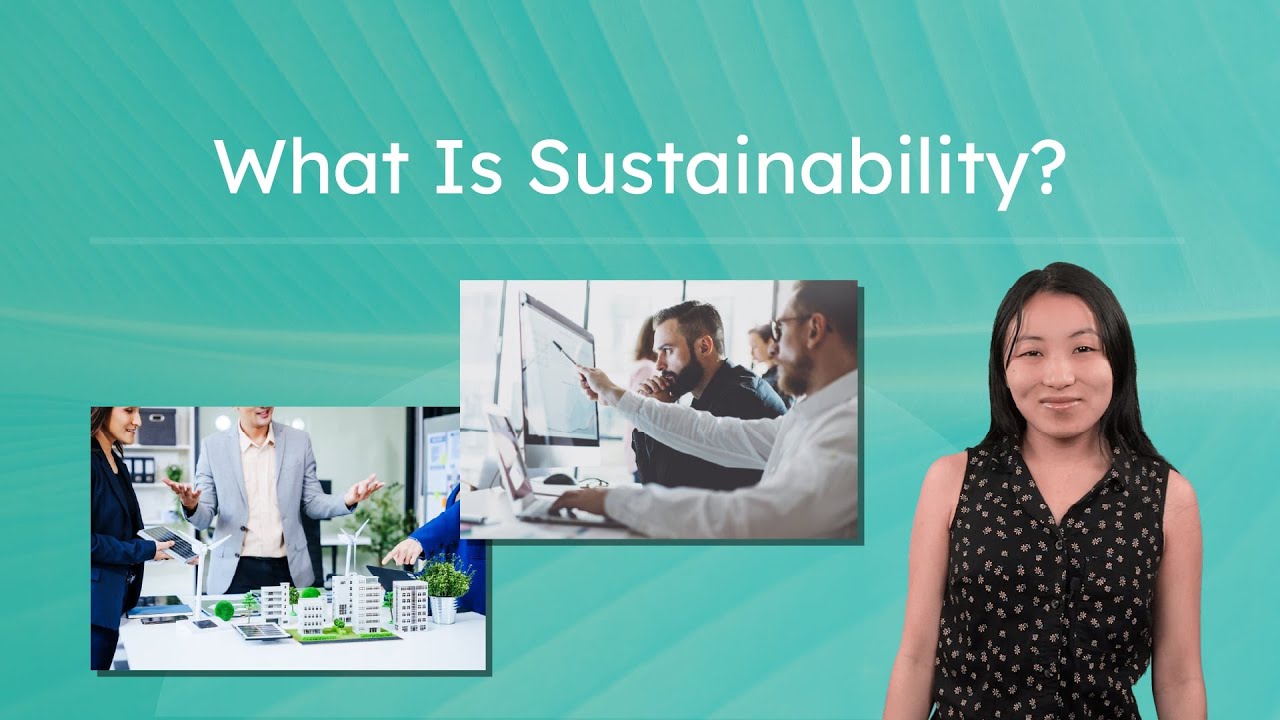 What Is Sustainability?